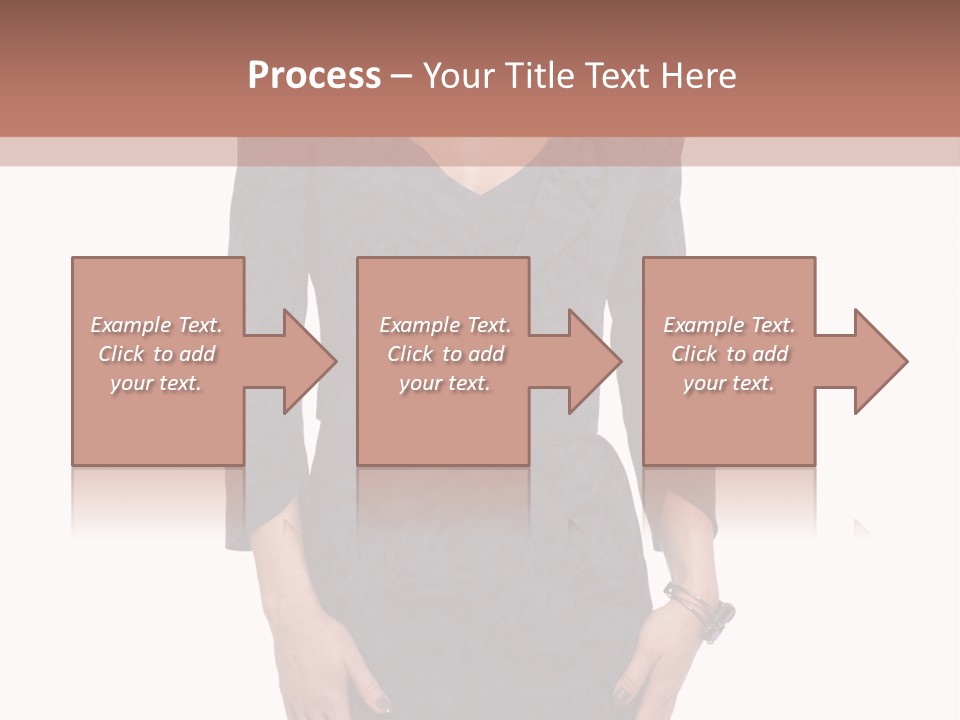 Process – Your Title Text Here

Example Text. Click to add your text.

Example Text. Click to add your text.

Example Text. Click to add your text.